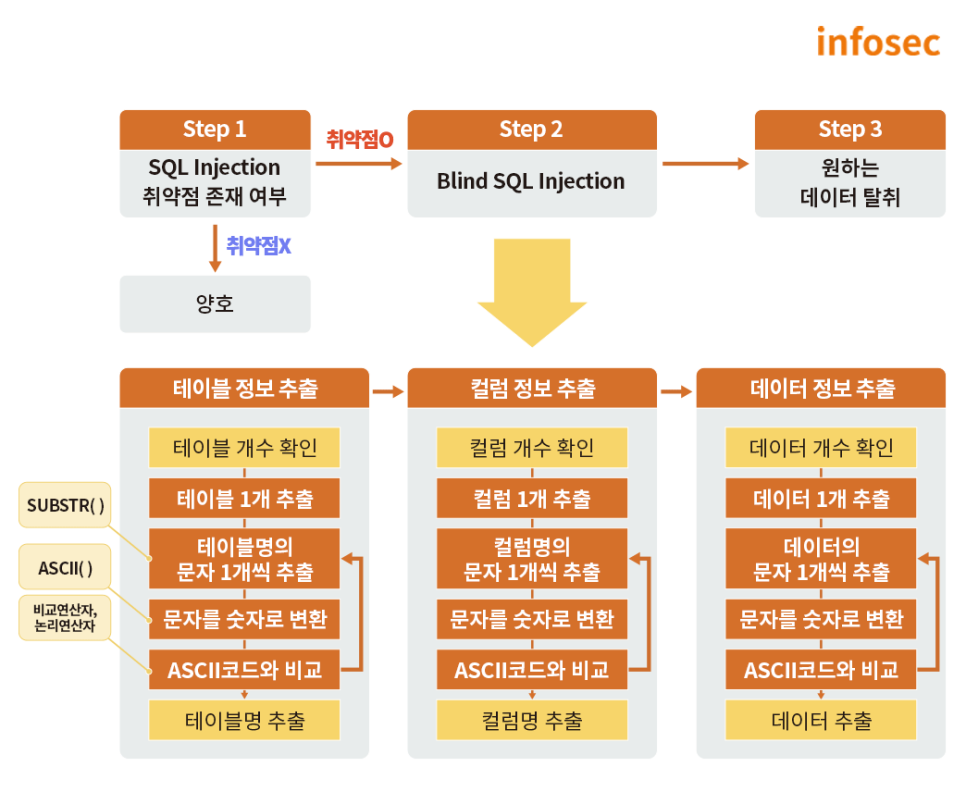 infosec

Step 1
SQL Injection
취약점 존재 여부

취약점O

Step 2
Blind SQL Injection

Step 3
원하는
데이터 탈취

취약점X

양호

테이블 정보 추출
테이블 개수 확인
테이블 1개 추출
테이블명의
문자 1개씩 추출
문자를 숫자로 변환
ASCII코드와 비교
테이블명 추출

SUBSTR( )
ASCII( )
비교연산자,
논리연산자

컬럼 정보 추출
컬럼 개수 확인
컬럼 1개 추출
컬럼명의
문자 1개씩 추출
문자를 숫자로 변환
ASCII코드와 비교
컬럼명 추출

데이터 정보 추출
데이터 개수 확인
데이터 1개 추출
데이터의
문자 1개씩 추출
문자를 숫자로 변환
ASCII코드와 비교
데이터 추출